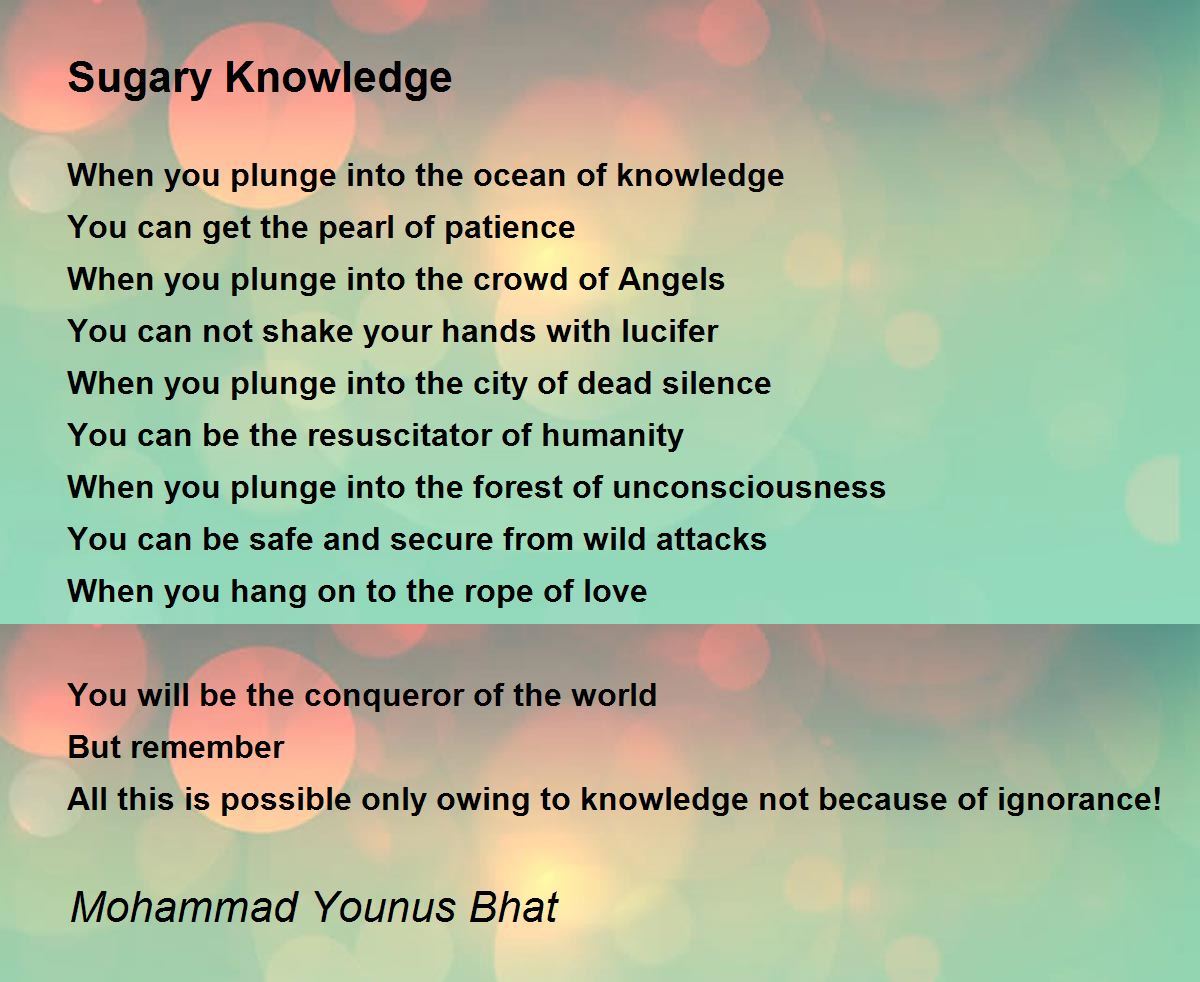 Sugary Knowledge

When you plunge into the ocean of knowledge
You can get the pearl of patience
When you plunge into the crowd of Angels
You can not shake your hands with lucifer
When you plunge into the city of dead silence
You can be the resuscitator of humanity
When you plunge into the forest of unconsciousness
You can be safe and secure from wild attacks
When you hang on to the rope of love

You will be the conqueror of the world
But remember
All this is possible only owing to knowledge not because of ignorance!

Mohammad Younus Bhat